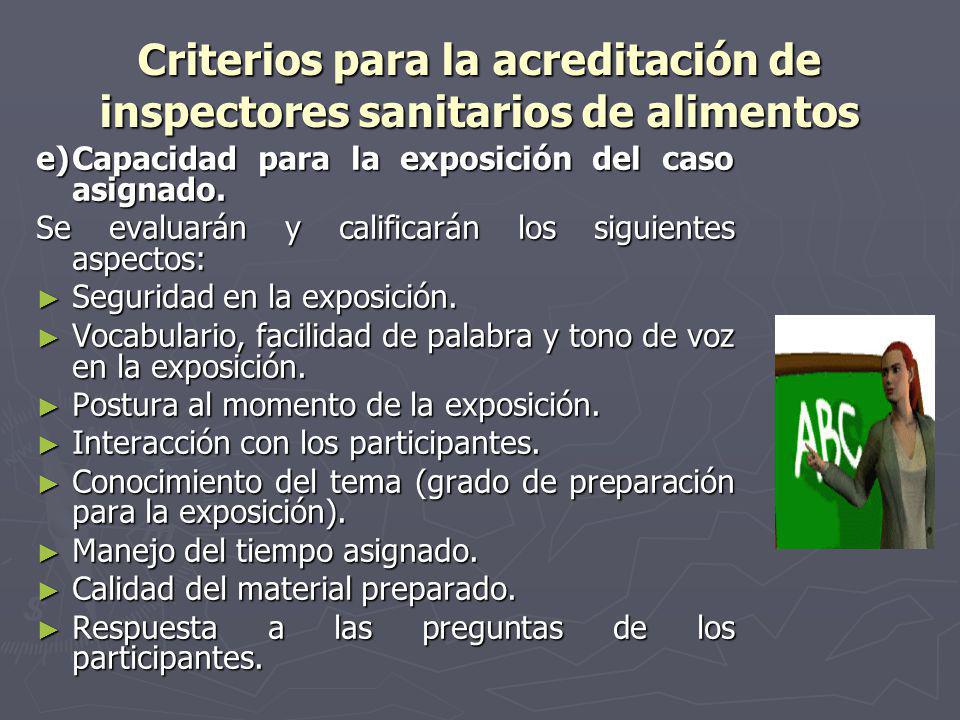 Criterios para la acreditación de inspectores sanitarios de alimentos

e) Capacidad para la exposición del caso asignado.

Se evaluarán y calificarán los siguientes aspectos:

► Seguridad en la exposición.
► Vocabulario, facilidad de palabra y tono de voz en la exposición.
► Postura al momento de la exposición.
► Interacción con los participantes.
► Conocimiento del tema (grado de preparación para la exposición).
► Manejo del tiempo asignado.
► Calidad del material preparado.
► Respuesta a las preguntas de los participantes.

ABC